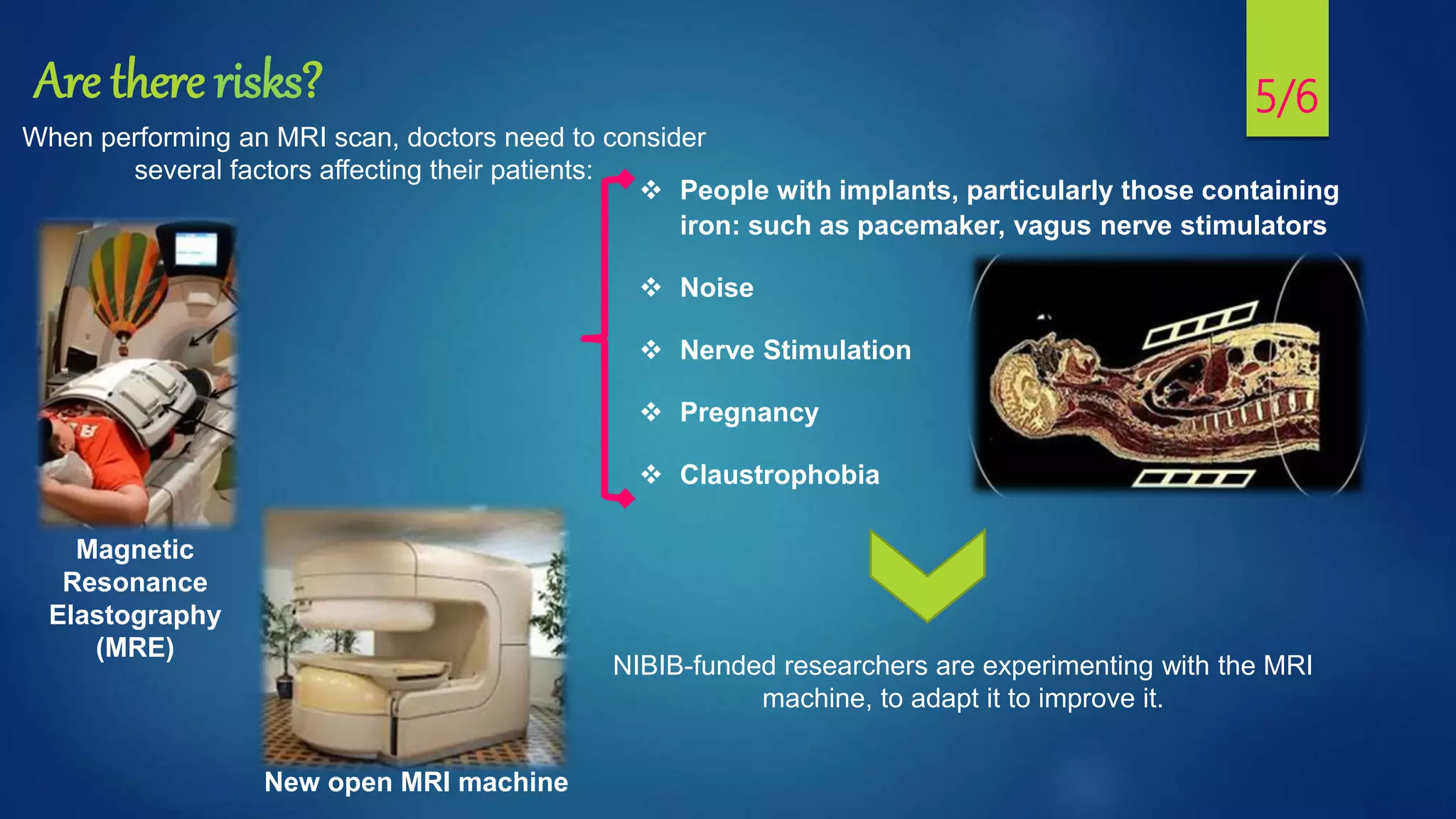 Are there risks?

5/6

When performing an MRI scan, doctors need to consider several factors affecting their patients:

❖ People with implants, particularly those containing iron: such as pacemaker, vagus nerve stimulators

❖ Noise

❖ Nerve Stimulation

❖ Pregnancy

❖ Claustrophobia

Magnetic Resonance Elastography (MRE)

New open MRI machine

NIBIB-funded researchers are experimenting with the MRI machine, to adapt it to improve it.